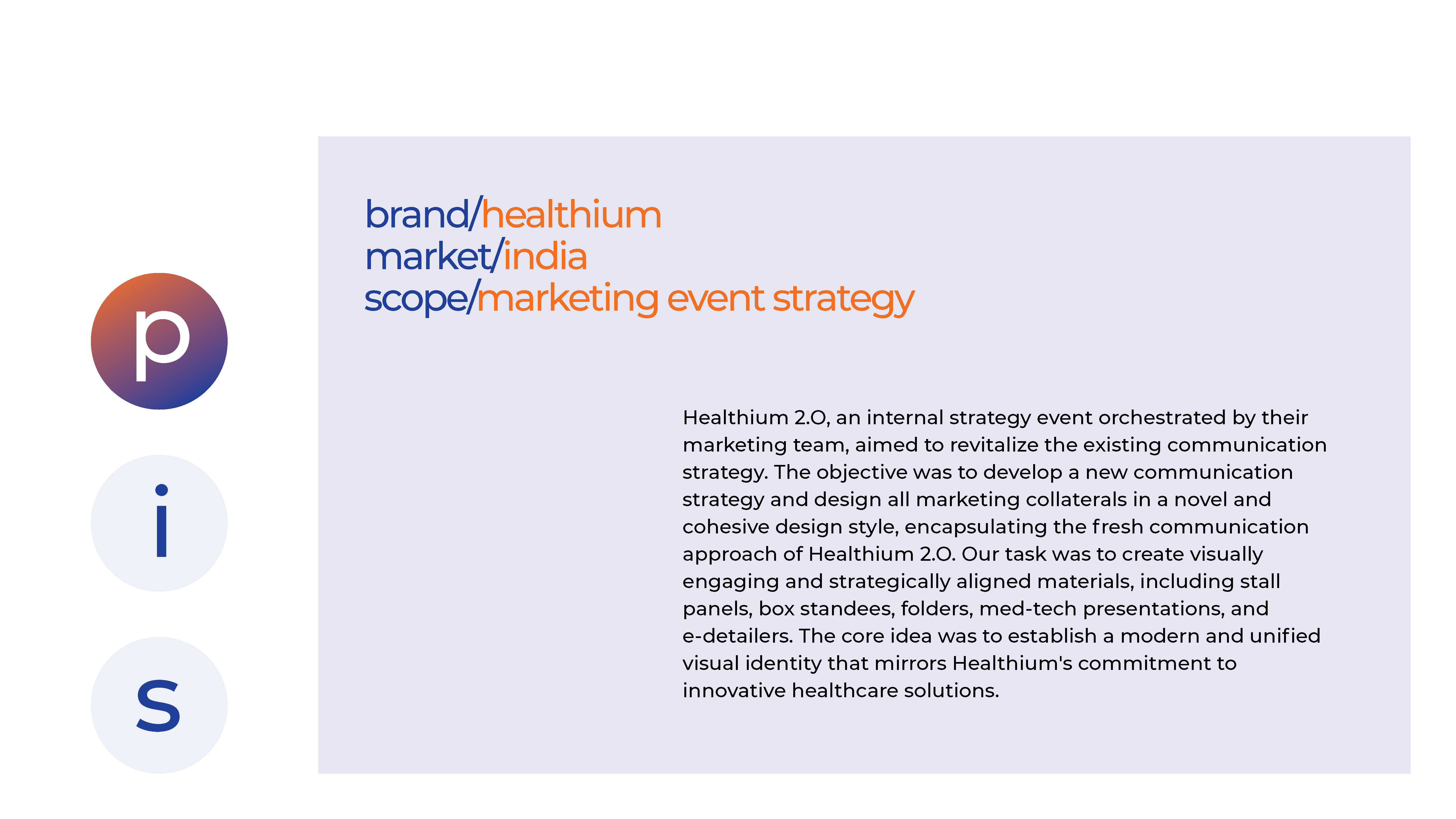 p
i
s

brand/healthium
market/india
scope/marketing event strategy

Healthium 2.O, an internal strategy event orchestrated by their marketing team, aimed to revitalize the existing communication strategy. The objective was to develop a new communication strategy and design all marketing collaterals in a novel and cohesive design style, encapsulating the fresh communication approach of Healthium 2.O. Our task was to create visually engaging and strategically aligned materials, including stall panels, box standees, folders, med-tech presentations, and e-detailers. The core idea was to establish a modern and unified visual identity that mirrors Healthium's commitment to innovative healthcare solutions.